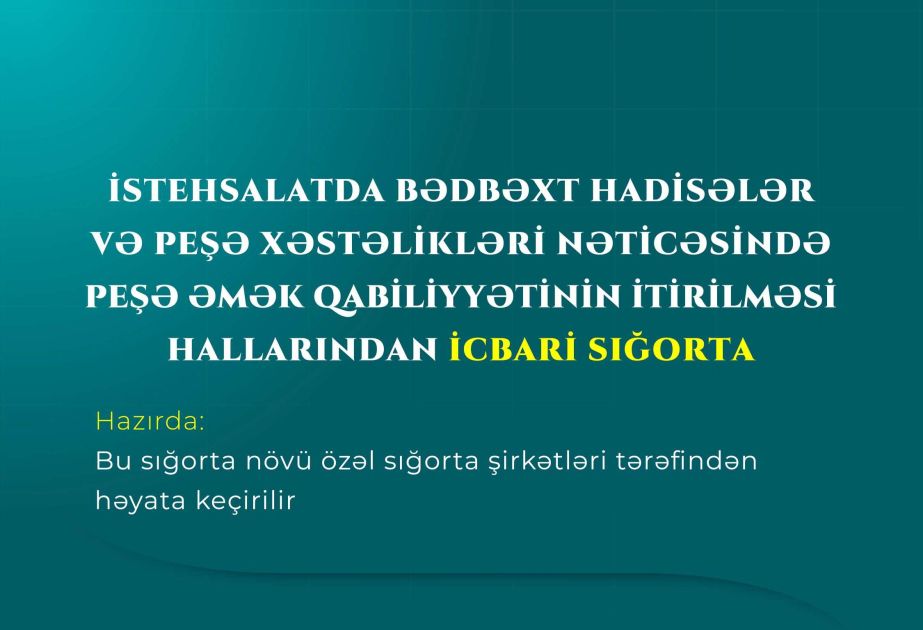 İSTEHSALATDA BƏDBƏXT HADİSƏLƏR VƏ PEŞƏ XƏSTƏLİKLƏRİ NƏTİCƏSİNDƏ PEŞƏ ƏMƏK QABİLİYYƏTİNİN İTİRİLMƏSİ HALLARINDAN İCBARİ SIĞORTA

Hazırda:
Bu sığorta növü özəl sığorta şirkətləri tərəfindən həyata keçirilir